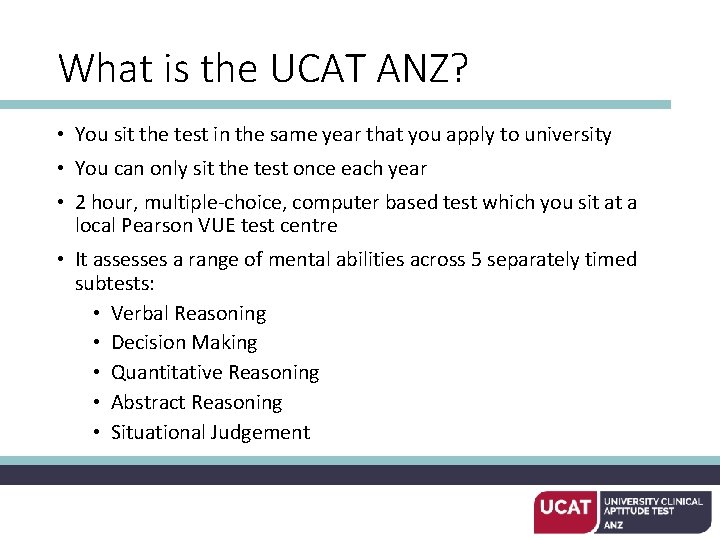 What is the UCAT ANZ?

• You sit the test in the same year that you apply to university

• You can only sit the test once each year

• 2 hour, multiple-choice, computer based test which you sit at a local Pearson VUE test centre

• It assesses a range of mental abilities across 5 separately timed subtests:

• Verbal Reasoning
• Decision Making
• Quantitative Reasoning
• Abstract Reasoning
• Situational Judgement

UCAT UNIVERSITY CLINICAL APTITUDE TEST ANZ